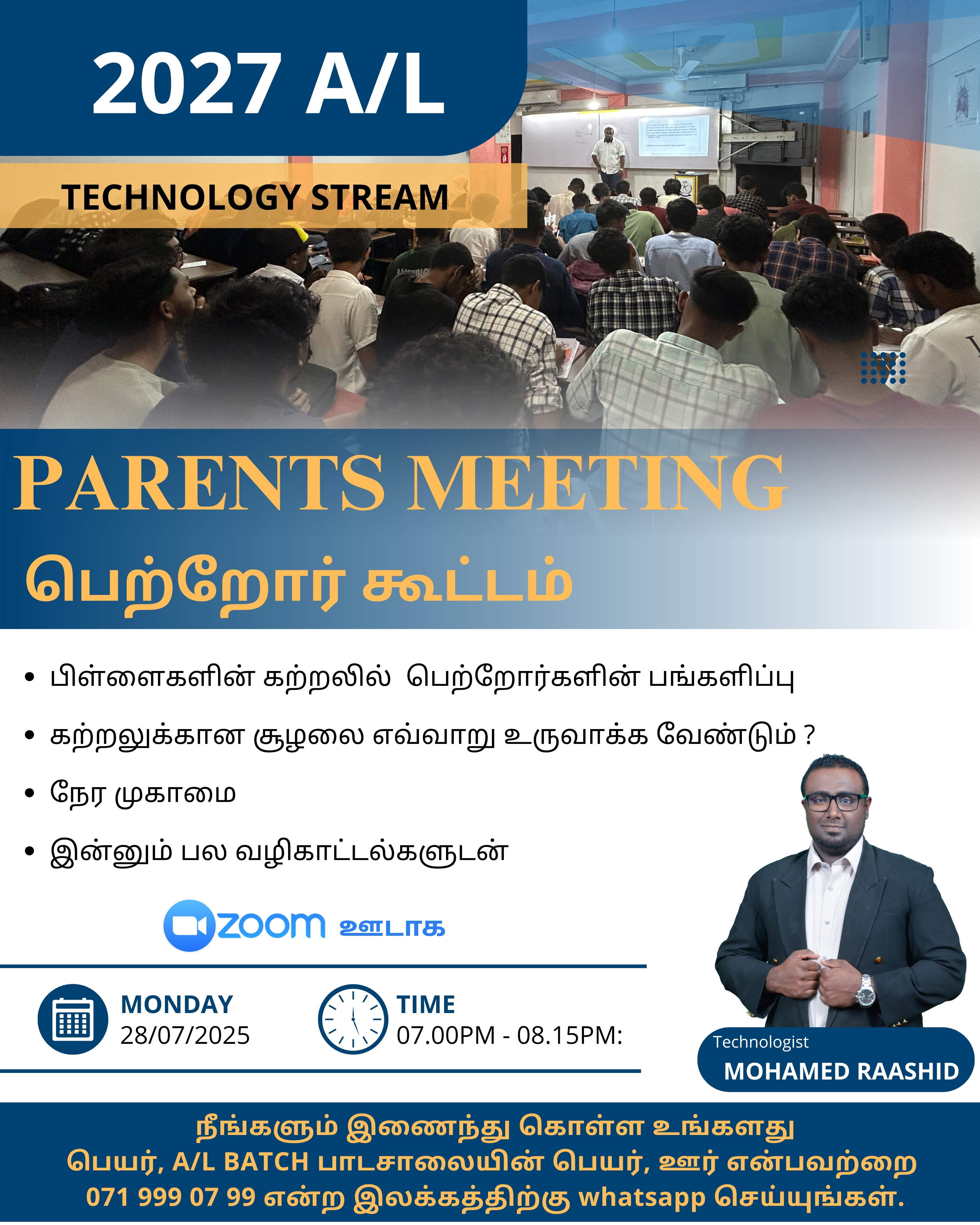 2027 A/L

TECHNOLOGY STREAM

PARENTS MEETING

பெற்றோர் கூட்டம்

• பிள்ளைகளின் கற்றலில் பெற்றோர்களின் பங்களிப்பு
• கற்றலுக்கான சூழலை எவ்வாறு உருவாக்க வேண்டும் ?
• நேர முகாமை
• இன்னும் பல வழிகாட்டல்களுடன்

zoom ஊடாக

MONDAY
28/07/2025

TIME
07.00PM - 08.15PM:

Technologist
MOHAMED RAASHID

நீங்களும் இணைந்து கொள்ள உங்களது பெயர், A/L BATCH பாடசாலையின் பெயர், ஊர் என்பவற்றை 071 999 07 99 என்ற இலக்கத்திற்கு whatsapp செய்யுங்கள்.